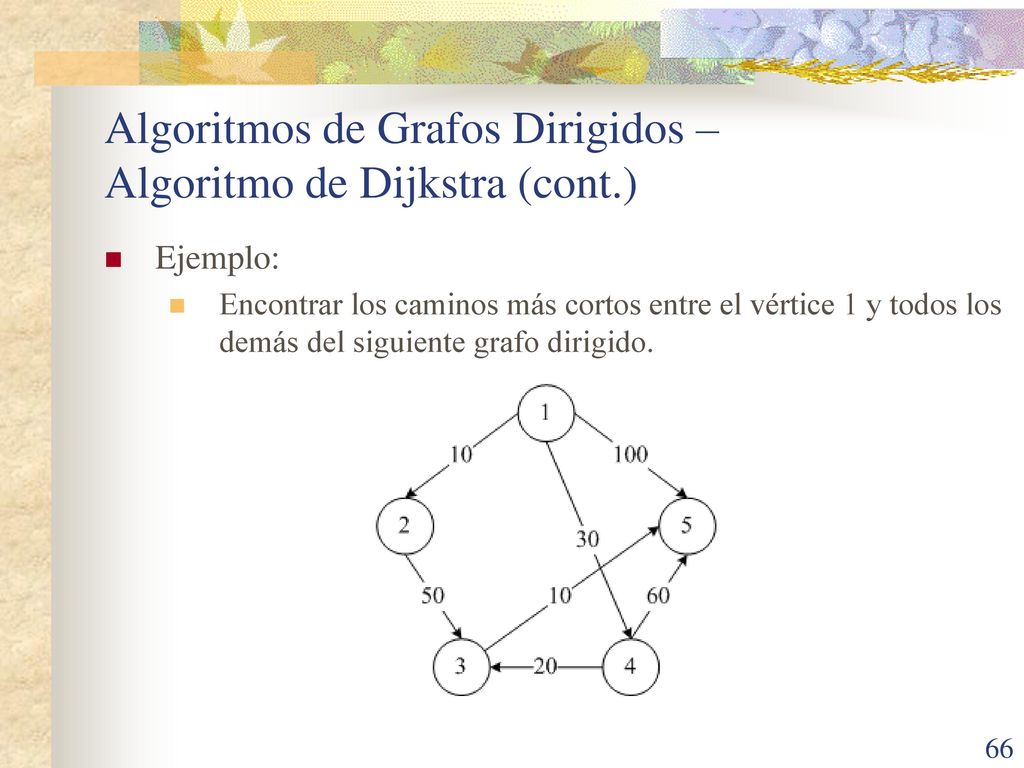 Algoritmos de Grafos Dirigidos – Algoritmo de Dijkstra (cont.)

Ejemplo:

Encontrar los caminos más cortos entre el vértice 1 y todos los demás del siguiente grafo dirigido.

1
10
100
2
30
5
50
10
60
3
20
4

66